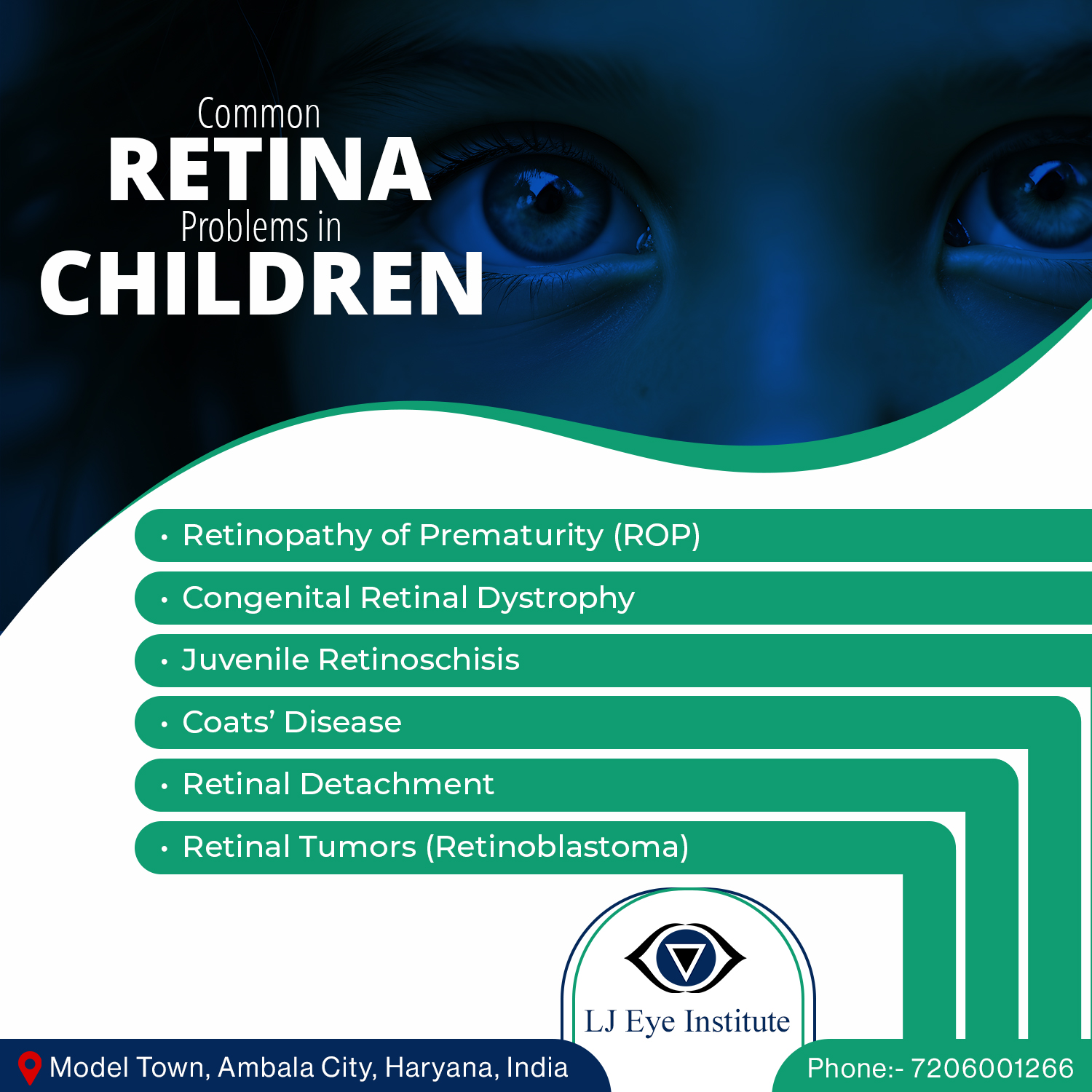 Common
RETINA
Problems in
CHILDREN

• Retinopathy of Prematurity (ROP)
• Congenital Retinal Dystrophy
• Juvenile Retinoschisis
• Coats' Disease
• Retinal Detachment
• Retinal Tumors (Retinoblastoma)

LJ Eye Institute

Model Town, Ambala City, Haryana, India

Phone:- 7206001266